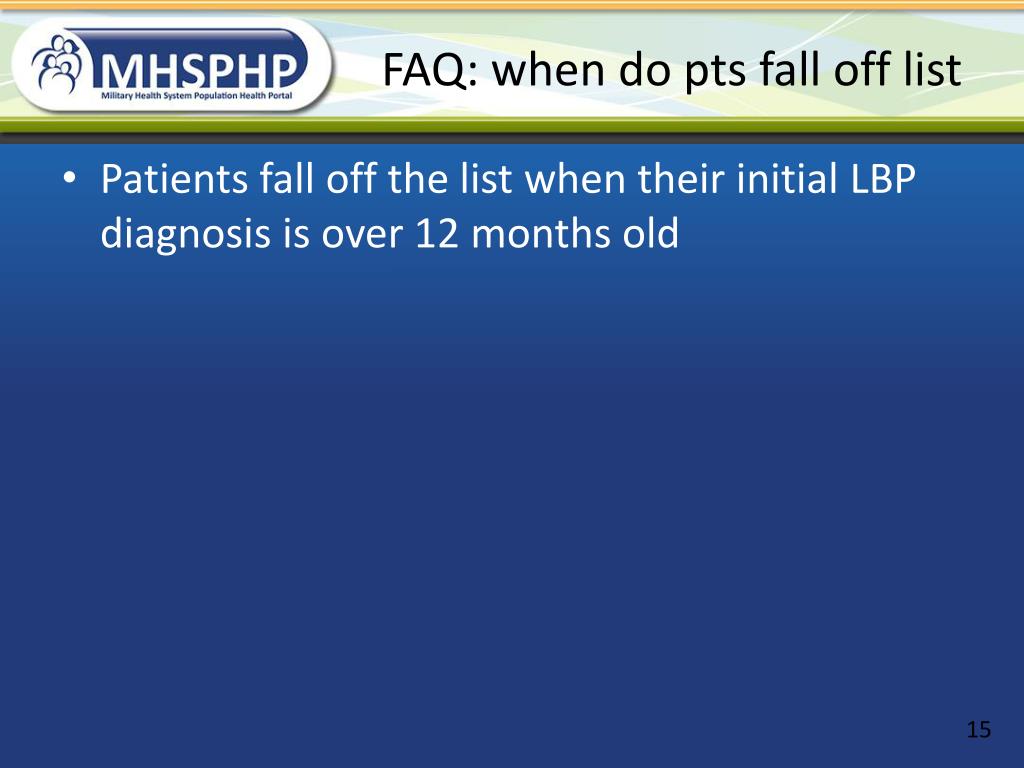 MHSPHP
Military Health System Population Health Portal

FAQ: when do pts fall off list

• Patients fall off the list when their initial LBP diagnosis is over 12 months old

15